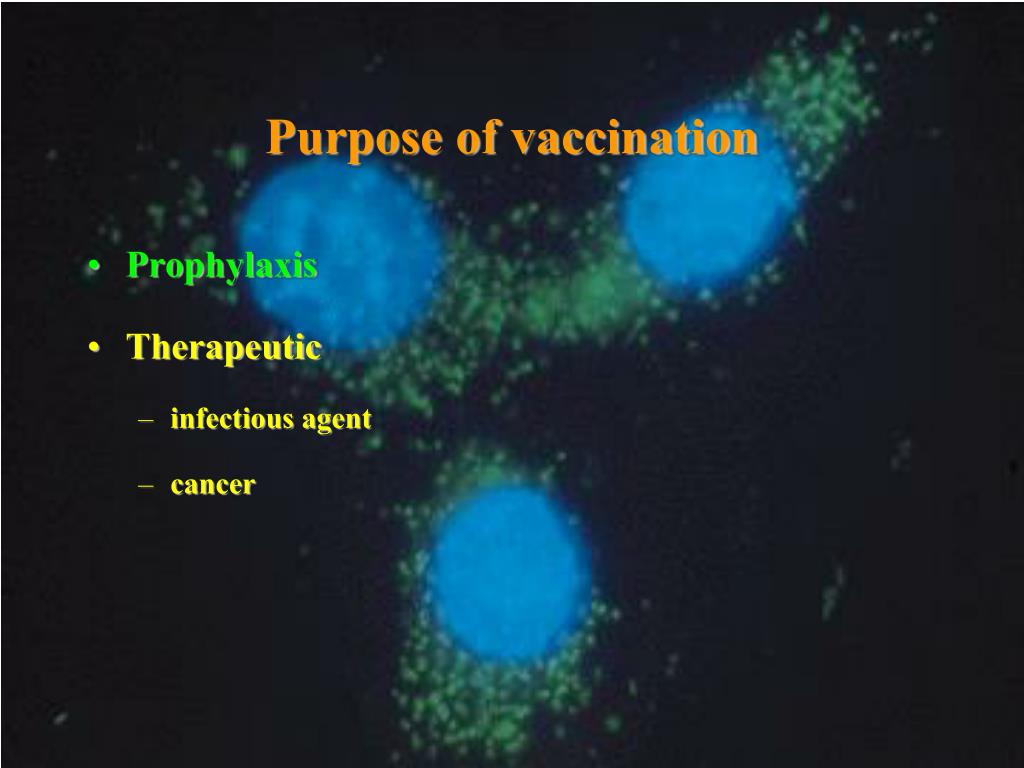 Purpose of vaccination

• Prophylaxis

• Therapeutic

– infectious agent

– cancer